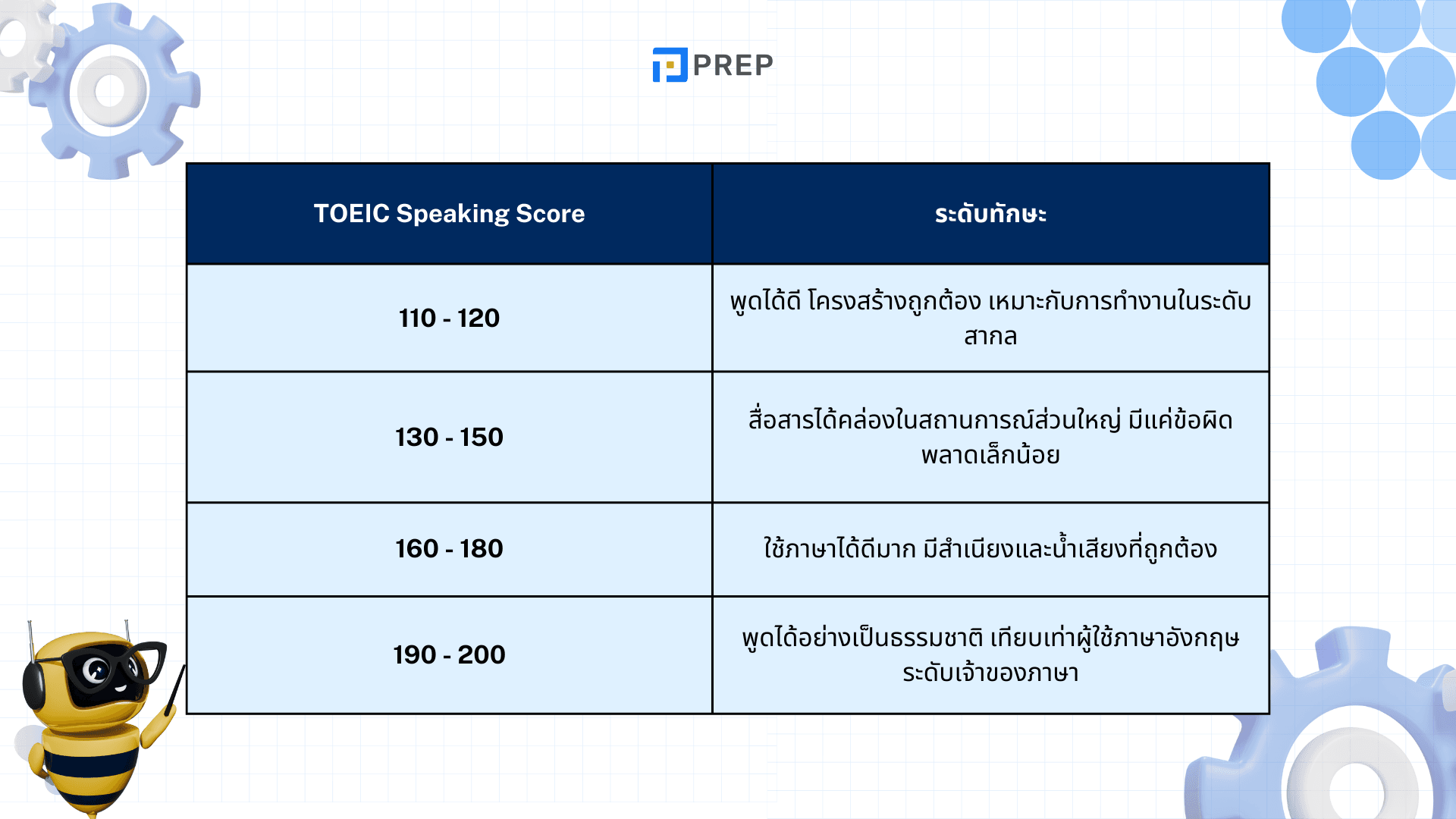 PREP

| TOEIC Speaking Score | ระดับทักษะ |
|---|---|
| 110 - 120 | พูดได้ดี โครงสร้างถูกต้อง เหมาะกับการทำงานในระดับสากล |
| 130 - 150 | สื่อสารได้คล่องในสถานการณ์ส่วนใหญ่ มีแค่ข้อผิดพลาดเล็กน้อย |
| 160 - 180 | ใช้ภาษาได้ดีมาก มีสำเนียงและน้ำเสียงที่ถูกต้อง |
| 190 - 200 | พูดได้อย่างเป็นธรรมชาติ เทียบเท่าผู้ใช้ภาษาอังกฤษระดับเจ้าของภาษา |